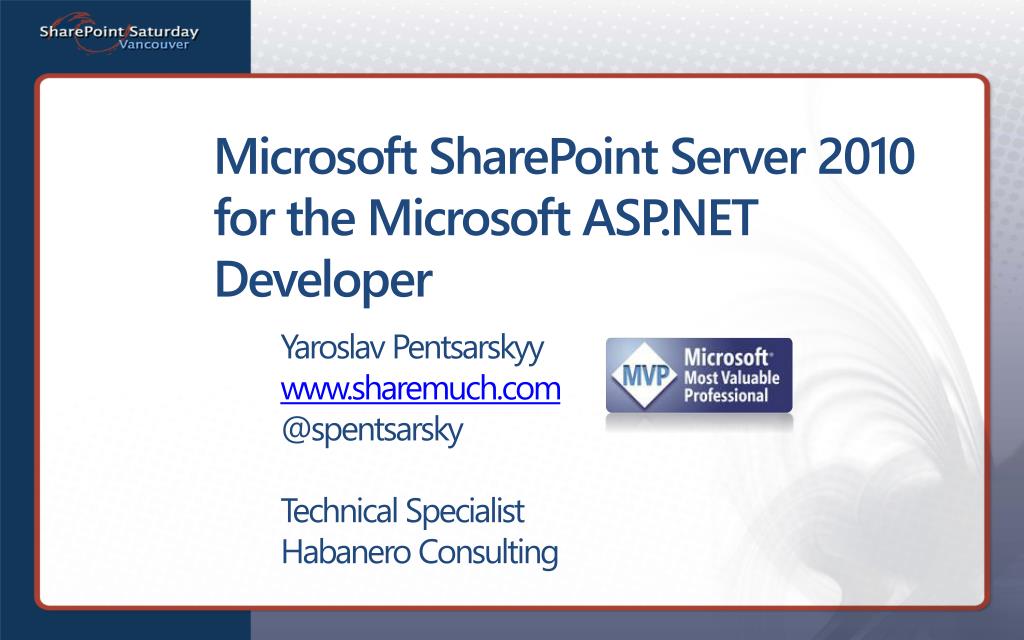 SharePoint Saturday
Vancouver

Microsoft SharePoint Server 2010 for the Microsoft ASP.NET Developer

Yaroslav Pentsarskyy
www.sharemuch.com
@spentsarsky

MVP
Microsoft®
Most Valuable Professional

Technical Specialist
Habanero Consulting